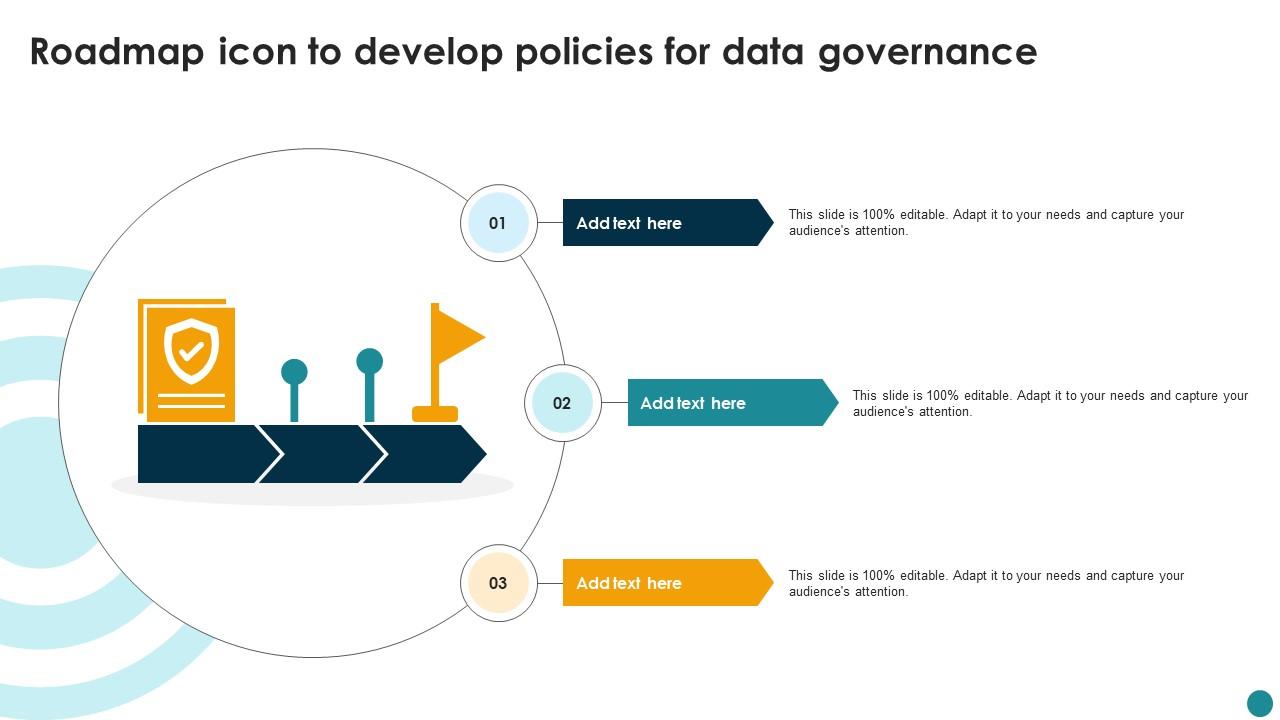 Roadmap icon to develop policies for data governance

01

Add text here

This slide is 100% editable. Adapt it to your needs and capture your audience's attention.

02

Add text here

This slide is 100% editable. Adapt it to your needs and capture your audience's attention.

03

Add text here

This slide is 100% editable. Adapt it to your needs and capture your audience's attention.